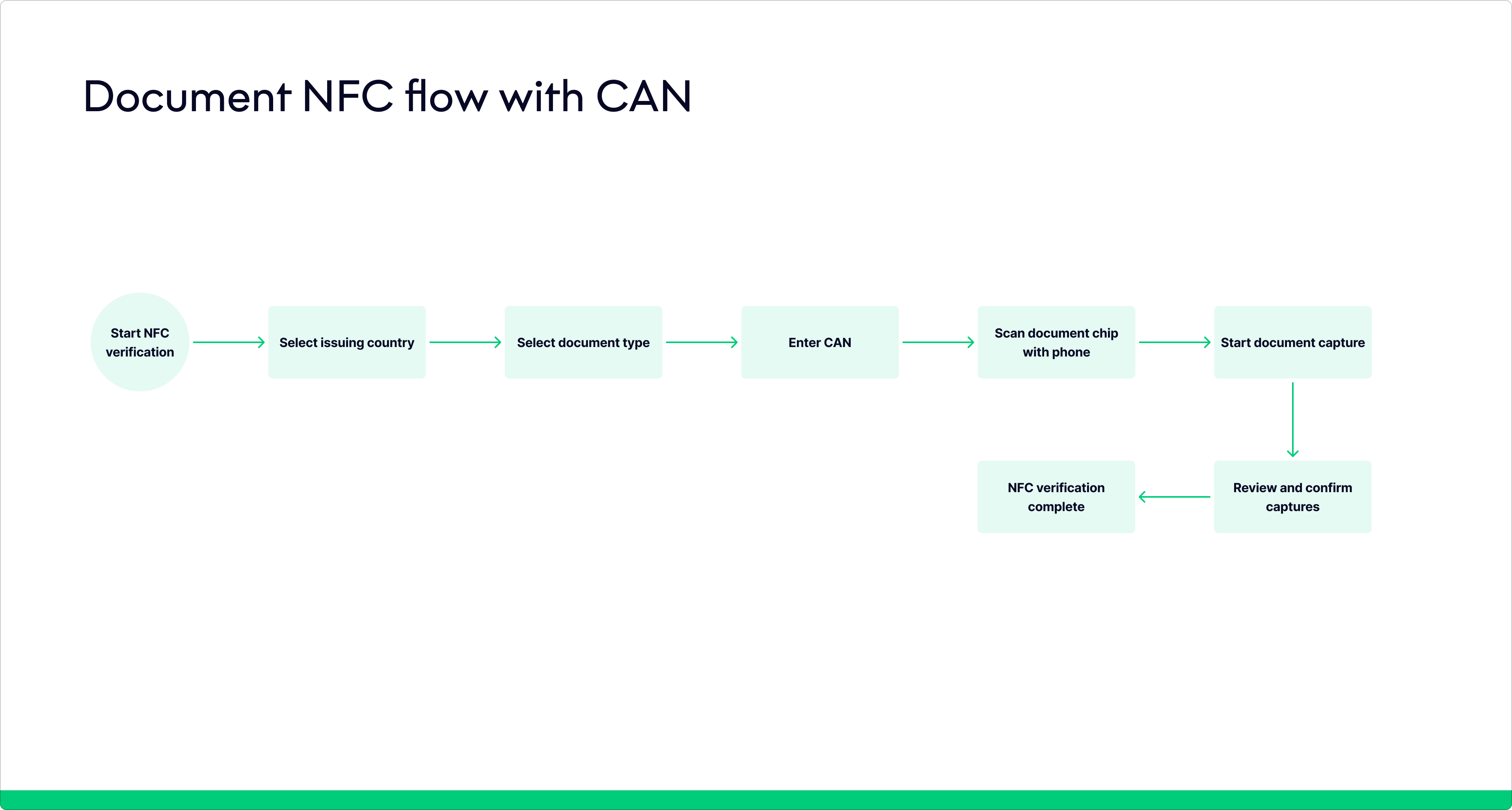 Document NFC flow with CAN

Start NFC verification

Select issuing country

Select document type

Enter CAN

Scan document chip with phone

Start document capture

Review and confirm captures

NFC verification complete